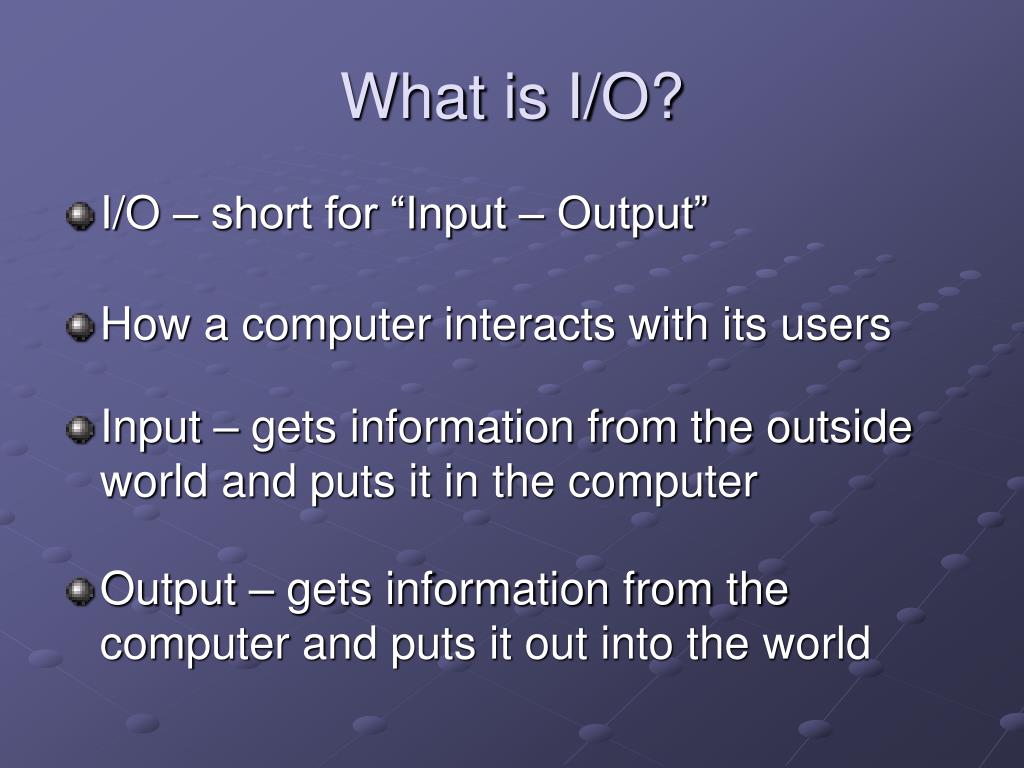 What is I/O?

I/O – short for “Input – Output”

How a computer interacts with its users

Input – gets information from the outside world and puts it in the computer

Output – gets information from the computer and puts it out into the world